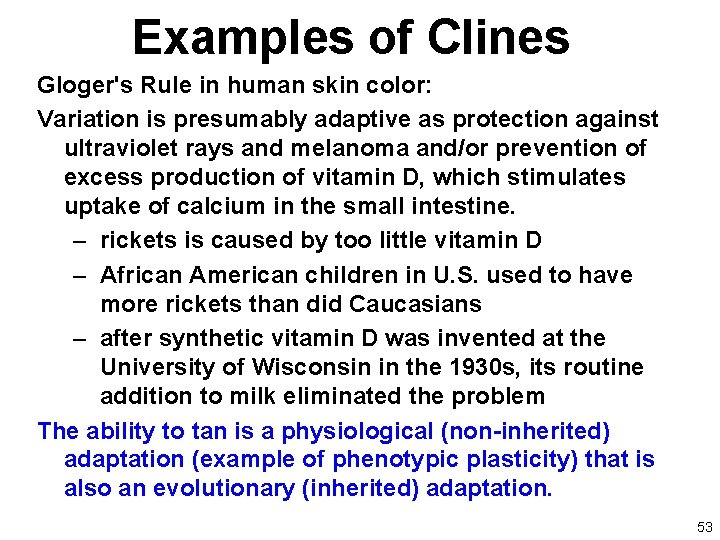 Examples of Clines

Gloger's Rule in human skin color:

Variation is presumably adaptive as protection against ultraviolet rays and melanoma and/or prevention of excess production of vitamin D, which stimulates uptake of calcium in the small intestine.

– rickets is caused by too little vitamin D
– African American children in U.S. used to have more rickets than did Caucasians
– after synthetic vitamin D was invented at the University of Wisconsin in the 1930s, its routine addition to milk eliminated the problem

The ability to tan is a physiological (non-inherited) adaptation (example of phenotypic plasticity) that is also an evolutionary (inherited) adaptation.

53